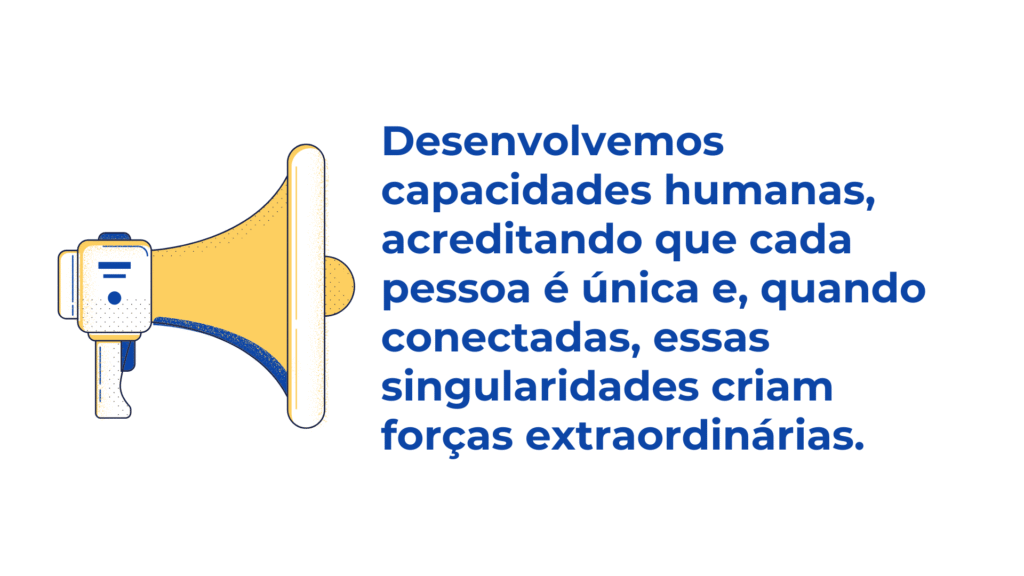 Desenvolvemos capacidades humanas, acreditando que cada pessoa é única e, quando conectadas, essas singularidades criam forças extraordinárias.